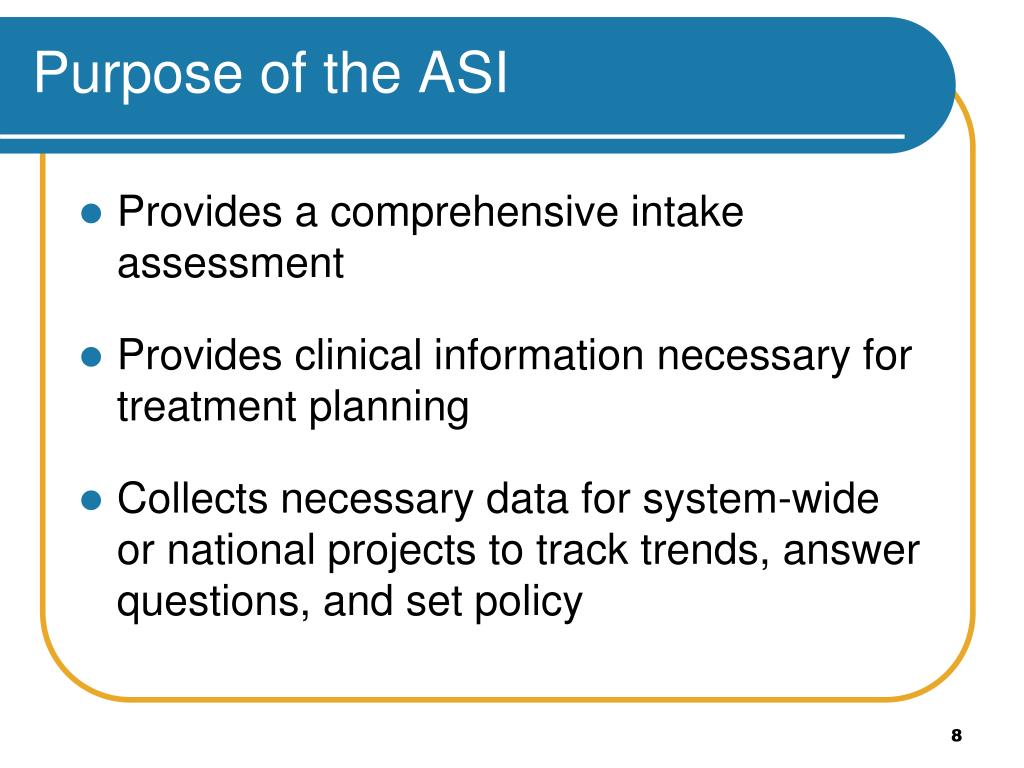 Purpose of the ASI

- Provides a comprehensive intake assessment
- Provides clinical information necessary for treatment planning
- Collects necessary data for system-wide or national projects to track trends, answer questions, and set policy

8